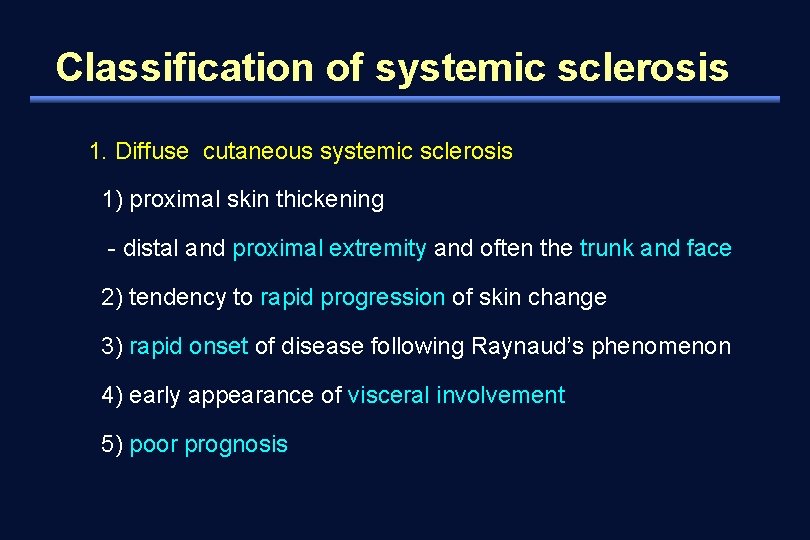 Classification of systemic sclerosis

1. Diffuse cutaneous systemic sclerosis

1) proximal skin thickening

- distal and proximal extremity and often the trunk and face

2) tendency to rapid progression of skin change

3) rapid onset of disease following Raynaud's phenomenon

4) early appearance of visceral involvement

5) poor prognosis